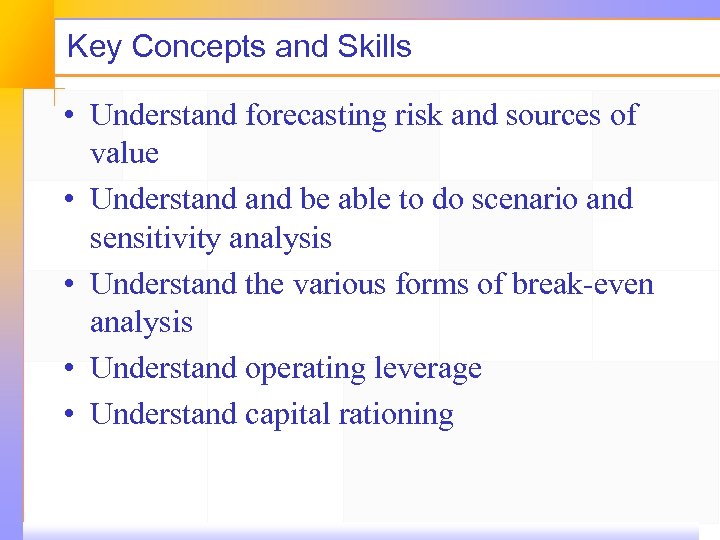 Key Concepts and Skills

• Understand forecasting risk and sources of value
• Understand and be able to do scenario and sensitivity analysis
• Understand the various forms of break-even analysis
• Understand operating leverage
• Understand capital rationing